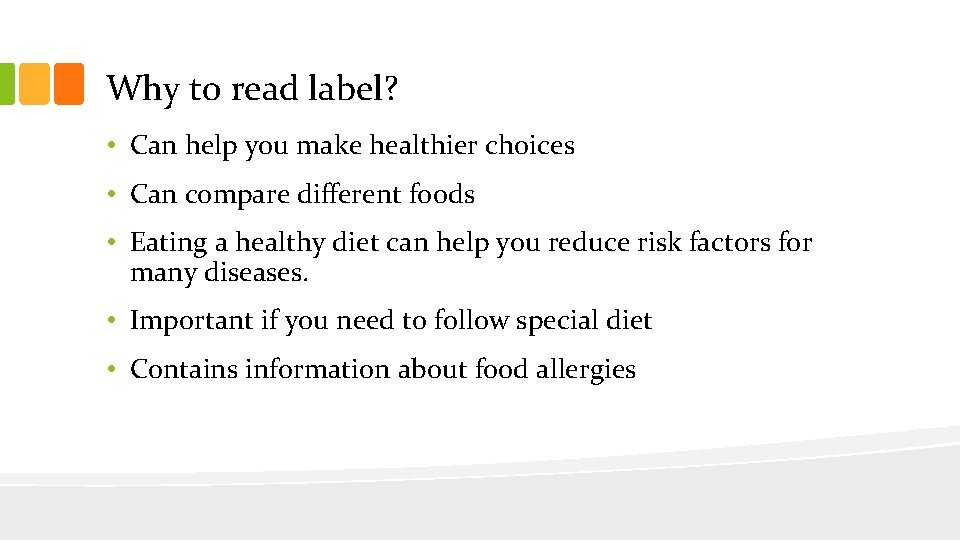 Why to read label?

• Can help you make healthier choices
• Can compare different foods
• Eating a healthy diet can help you reduce risk factors for many diseases.
• Important if you need to follow special diet
• Contains information about food allergies